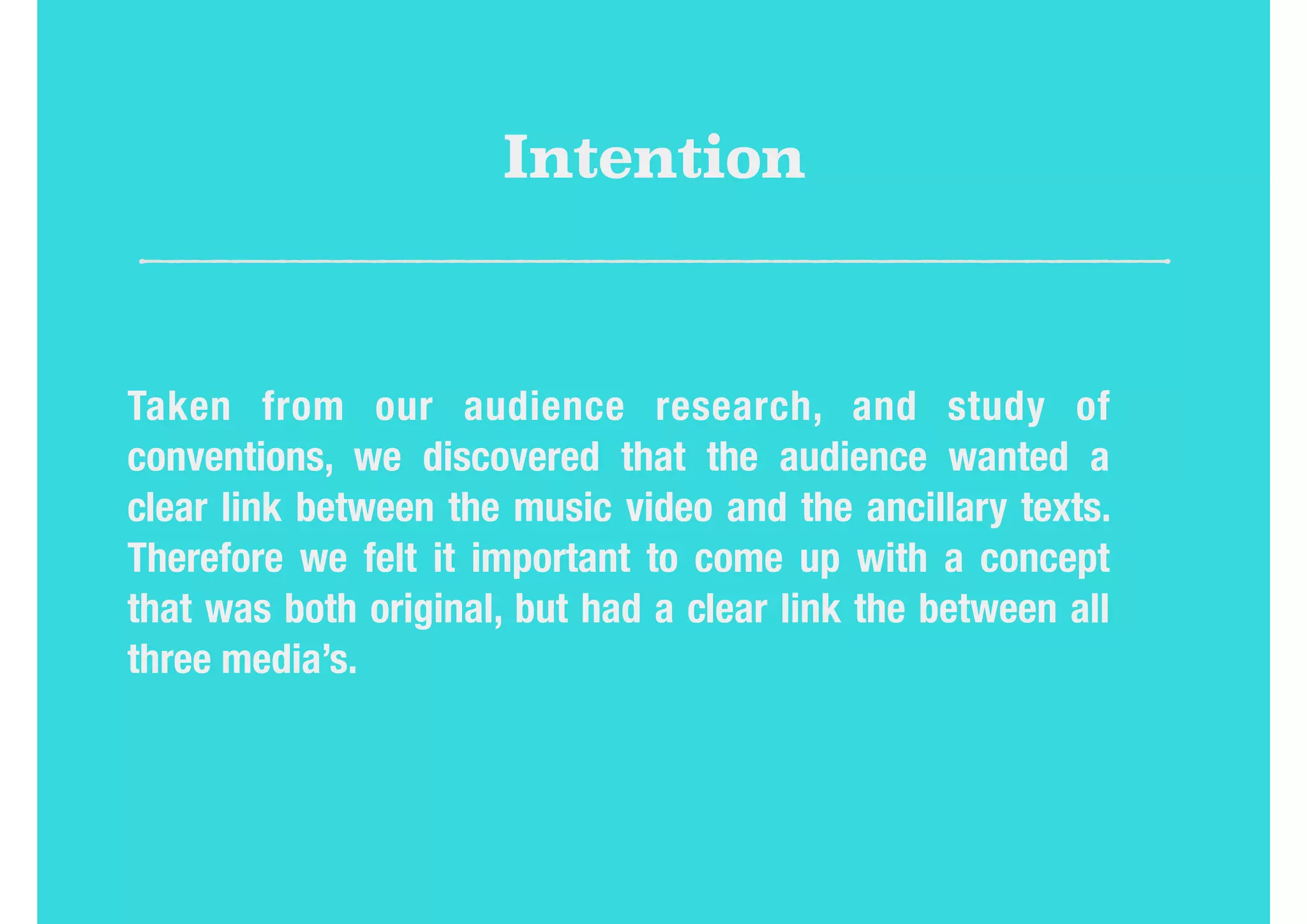 Intention

Taken from our audience research, and study of conventions, we discovered that the audience wanted a clear link between the music video and the ancillary texts. Therefore we felt it important to come up with a concept that was both original, but had a clear link the between all three media’s.